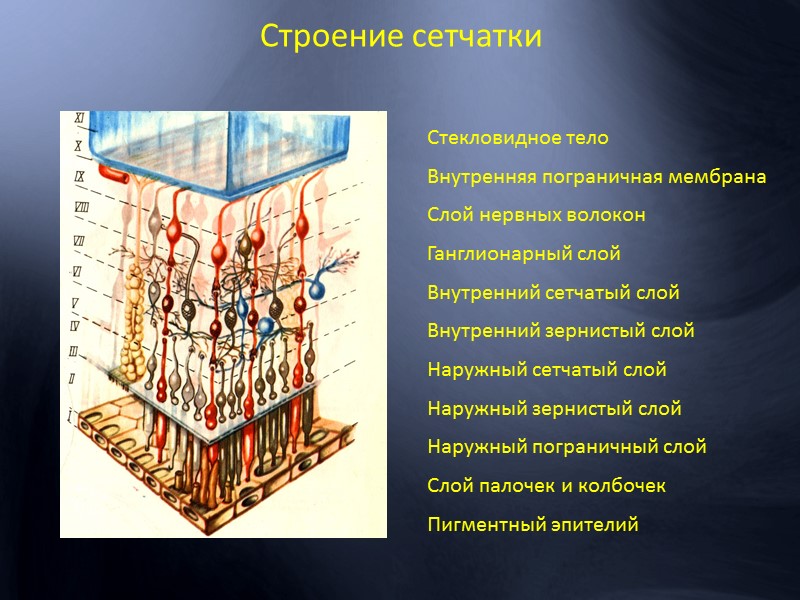 Строение сетчатки

XI
X
IX
VIII
VII
VI
V
IV
III
II
I

Стекловидное тело
Внутренняя пограничная мембрана
Слой нервных волокон
Ганглионарный слой
Внутренний сетчатый слой
Внутренний зернистый слой
Наружный сетчатый слой
Наружный зернистый слой
Наружный пограничный слой
Слой палочек и колбочек
Пигментный эпителий